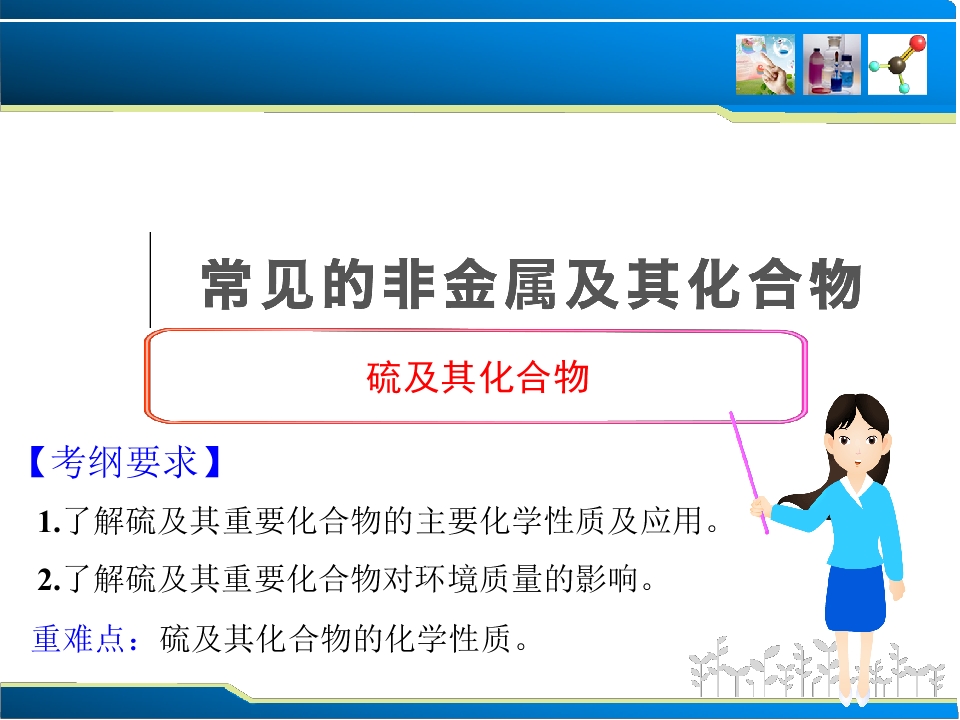 常见的非金属及其化合物

硫及其化合物

【考纲要求】

1.了解硫及其重要化合物的主要化学性质及应用。

2.了解硫及其重要化合物对环境质量的影响。

重难点：硫及其化合物的化学性质。